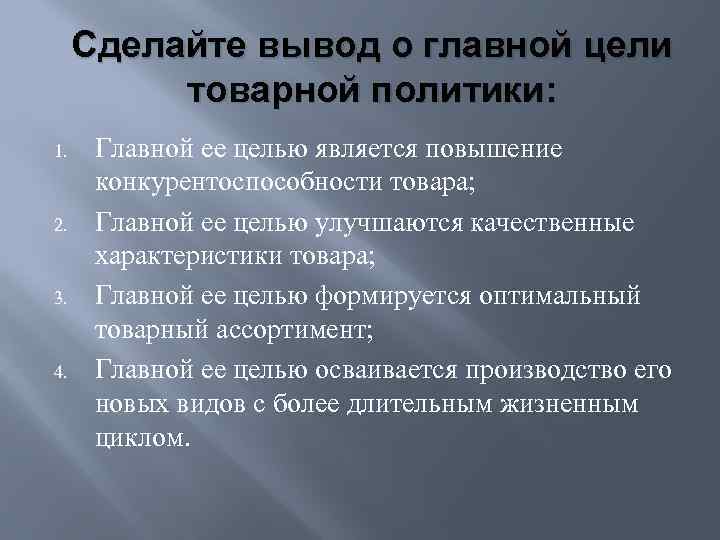 Сделайте вывод о главной цели товарной политики:

1. Главной ее целью является повышение конкурентоспособности товара;
2. Главной ее целью улучшаются качественные характеристики товара;
3. Главной ее целью формируется оптимальный товарный ассортимент;
4. Главной ее целью осваивается производство его новых видов с более длительным жизненным циклом.